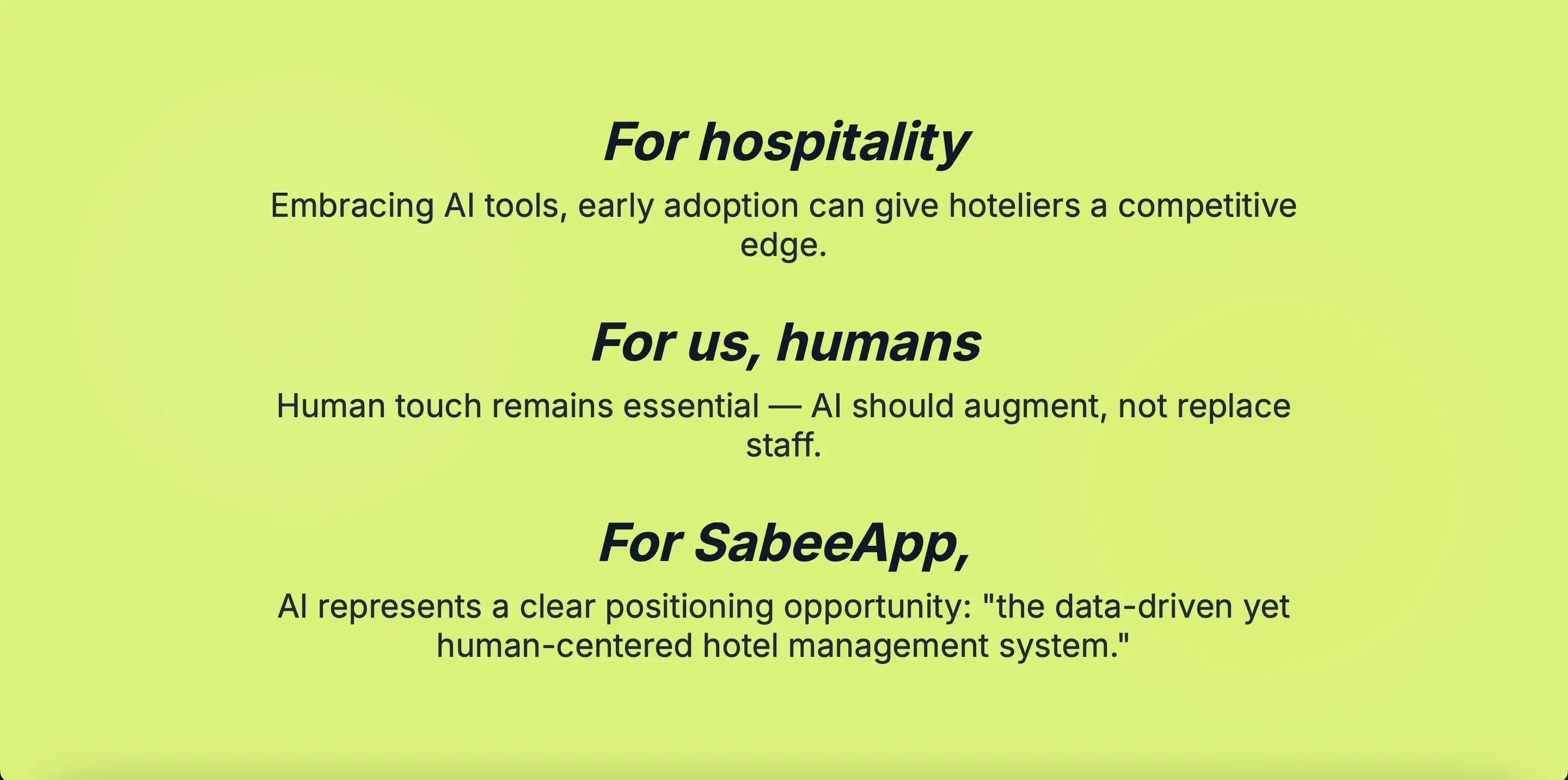 For hospitality

Embracing AI tools, early adoption can give hoteliers a competitive edge.

For us, humans

Human touch remains essential — AI should augment, not replace staff.

For SabeeApp,

AI represents a clear positioning opportunity: "the data-driven yet human-centered hotel management system."